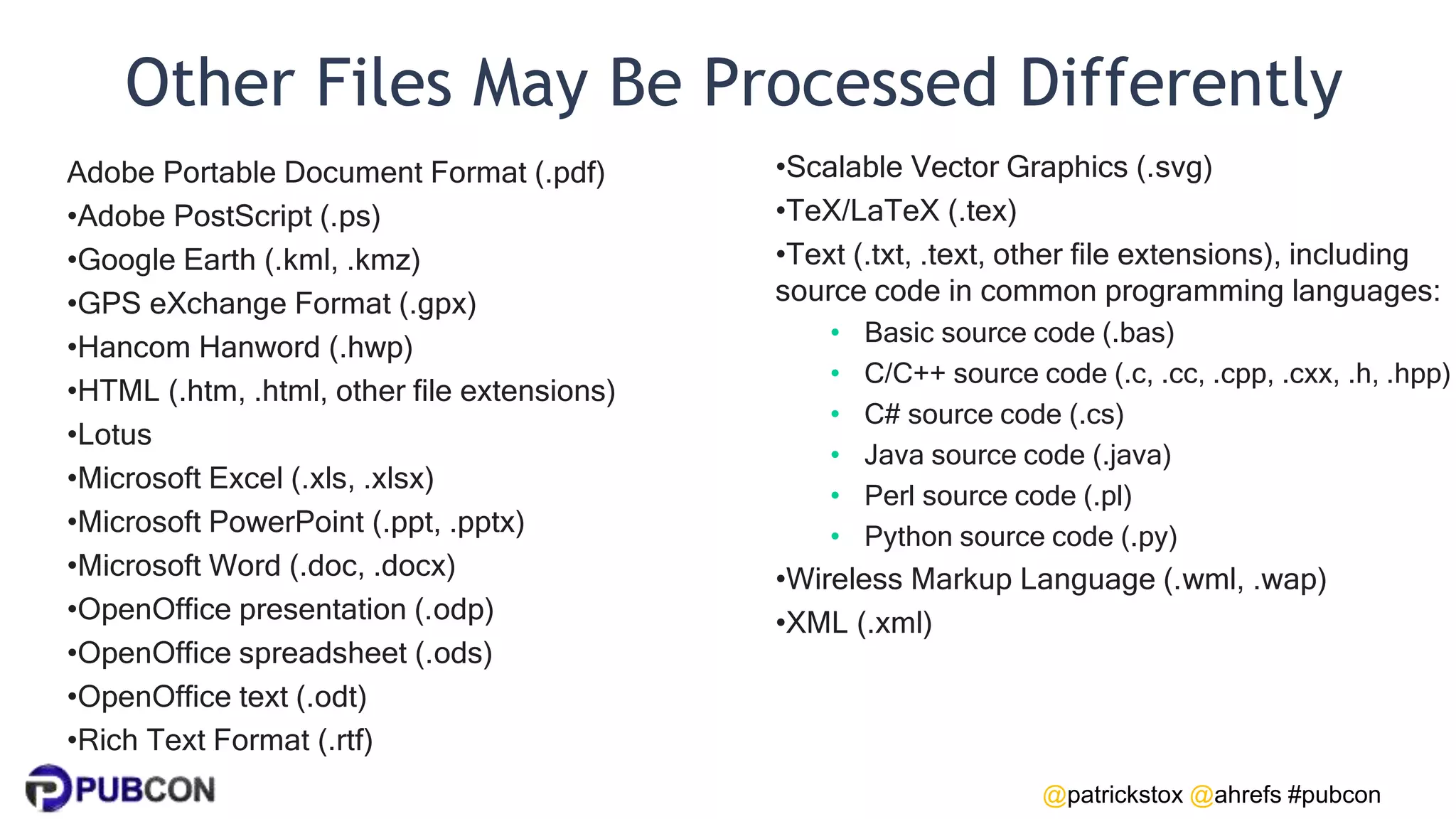 Other Files May Be Processed Differently

Adobe Portable Document Format (.pdf)
•Adobe PostScript (.ps)
•Google Earth (.kml, .kmz)
•GPS eXchange Format (.gpx)
•Hancom Hanword (.hwp)
•HTML (.htm, .html, other file extensions)
•Lotus
•Microsoft Excel (.xls, .xlsx)
•Microsoft PowerPoint (.ppt, .pptx)
•Microsoft Word (.doc, .docx)
•OpenOffice presentation (.odp)
•OpenOffice spreadsheet (.ods)
•OpenOffice text (.odt)
•Rich Text Format (.rtf)

•Scalable Vector Graphics (.svg)
•TeX/LaTeX (.tex)
•Text (.txt, .text, other file extensions), including source code in common programming languages:
• Basic source code (.bas)
• C/C++ source code (.c, .cc, .cpp, .cxx, .h, .hpp)
• C# source code (.cs)
• Java source code (.java)
• Perl source code (.pl)
• Python source code (.py)
•Wireless Markup Language (.wml, .wap)
•XML (.xml)

PUBCON

@patrickstox @ahrefs #pubcon